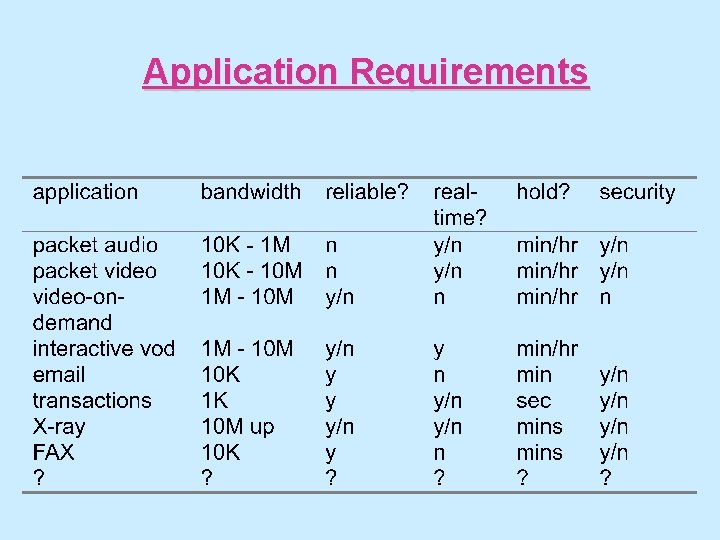 Application Requirements

| application | bandwidth | reliable? | real-time? | hold? | security |
|---|---|---|---|---|---|
| packet audio | 10K - 1M | n | y/n | min/hr | y/n |
| packet video | 10K - 10M | n | y/n | min/hr | y/n |
| video-on-demand | 1M - 10M | y/n | n | min/hr | n |
| interactive vod | 1M - 10M | y/n | y | min/hr | |
| email | 10K | y | n | min | y/n |
| transactions | 1K | y | y/n | sec | y/n |
| X-ray | 10M up | y/n | y/n | mins | y/n |
| FAX | 10K | y | n | mins | y/n |
| ? | ? | ? | ? | ? | ? |